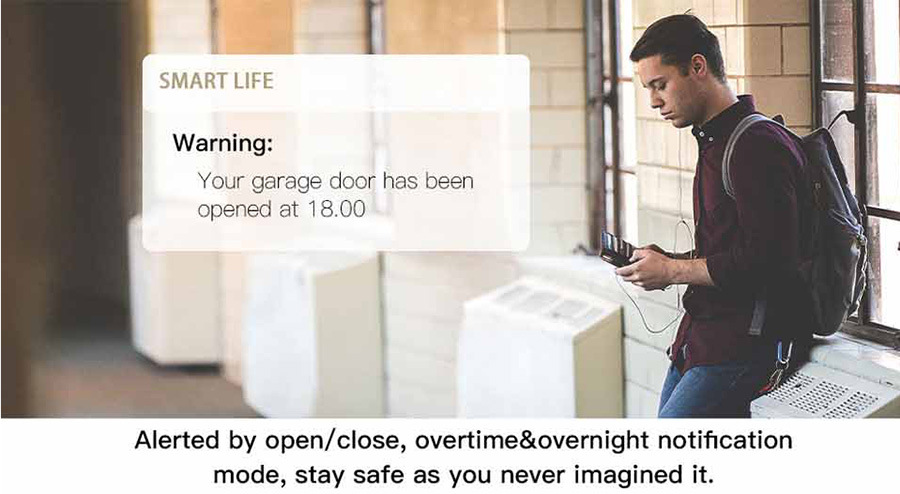 SMART LIFE

Warning:

Your garage door has been opened at 18.00

Alerted by open/close, overtime&overnight notification mode, stay safe as you never imagined it.